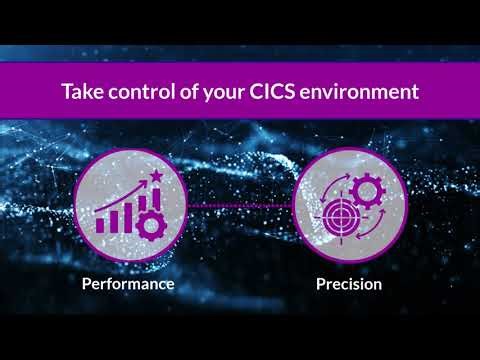 Take control of your CICS environment

Performance

Precision